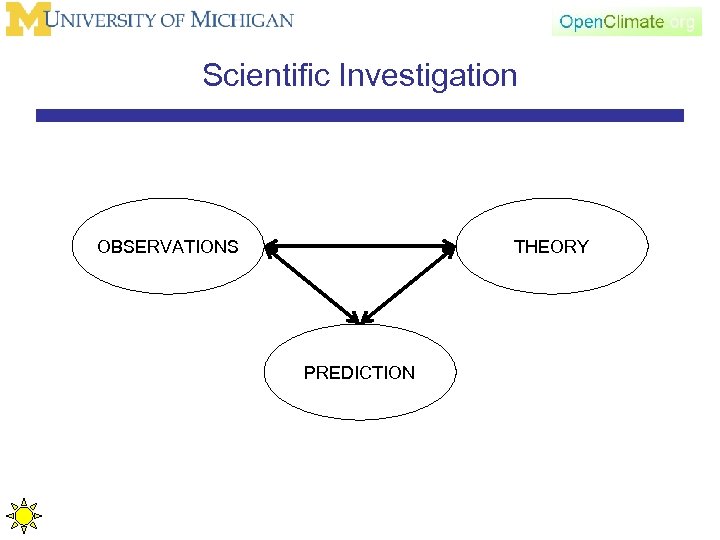 M UNIVERSITY OF MICHIGAN

OpenClimate.org

Scientific Investigation

OBSERVATIONS

THEORY

PREDICTION